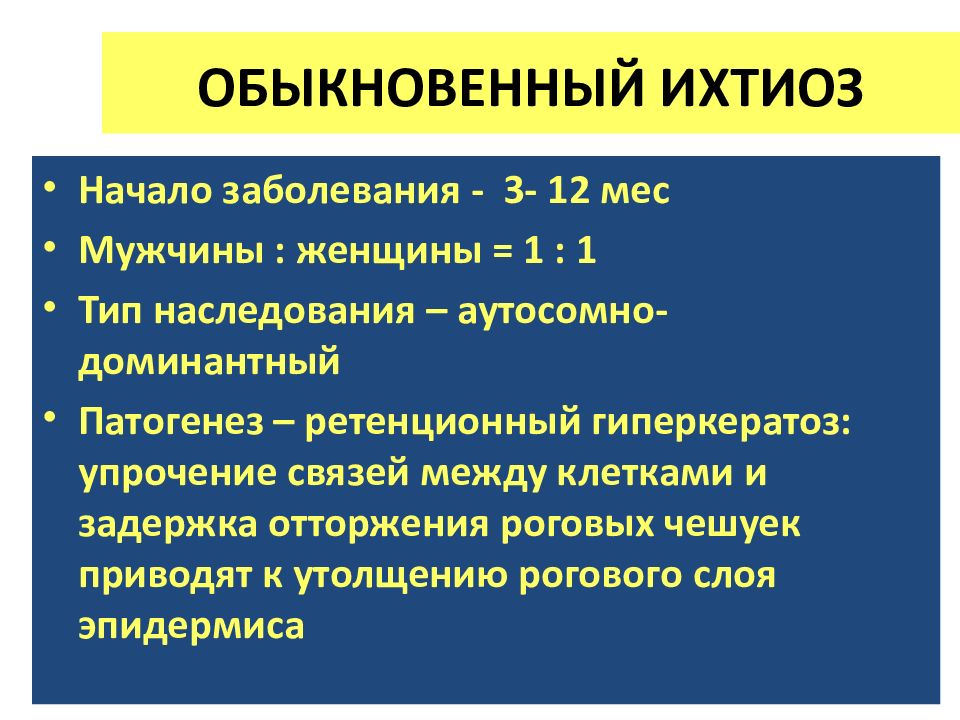 ОБЫКНОВЕННЫЙ ИХТИОЗ

• Начало заболевания - 3- 12 мес
• Мужчины : женщины = 1 : 1
• Тип наследования – аутосомно-доминантный
• Патогенез – ретенционный гиперкератоз: упрочение связей между клетками и задержка отторжения роговых чешуек приводят к утолщению рогового слоя эпидермиса